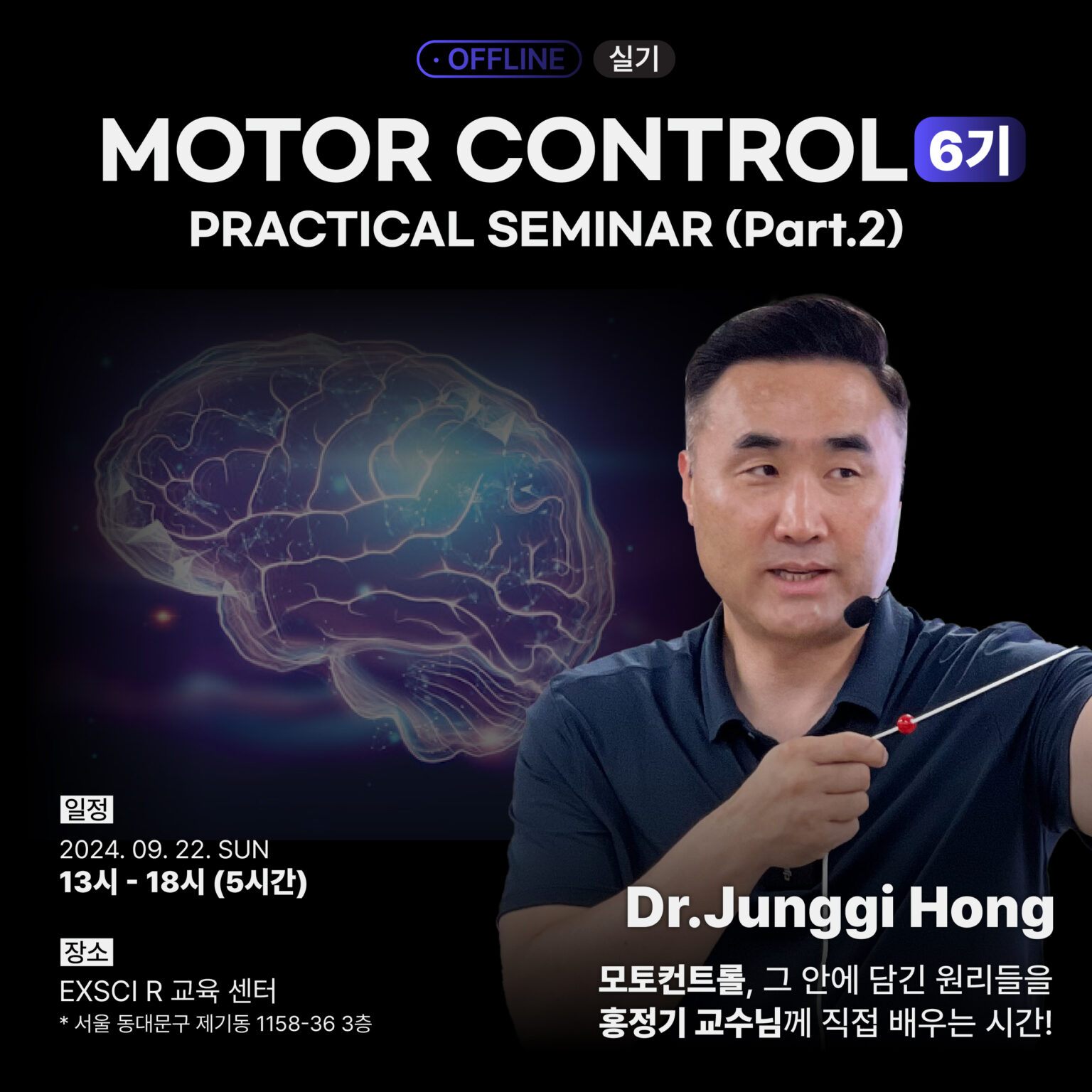 · OFFLINE 실기

MOTOR CONTROL 6기
PRACTICAL SEMINAR (Part.2)

일정
2024. 09. 22. SUN
13시 - 18시 (5시간)

장소
EXSCI R 교육 센터
* 서울 동대문구 제기동 1158-36 3층

Dr.Junggi Hong

모토컨트롤, 그 안에 담긴 원리들을
홍정기 교수님께 직접 배우는 시간!